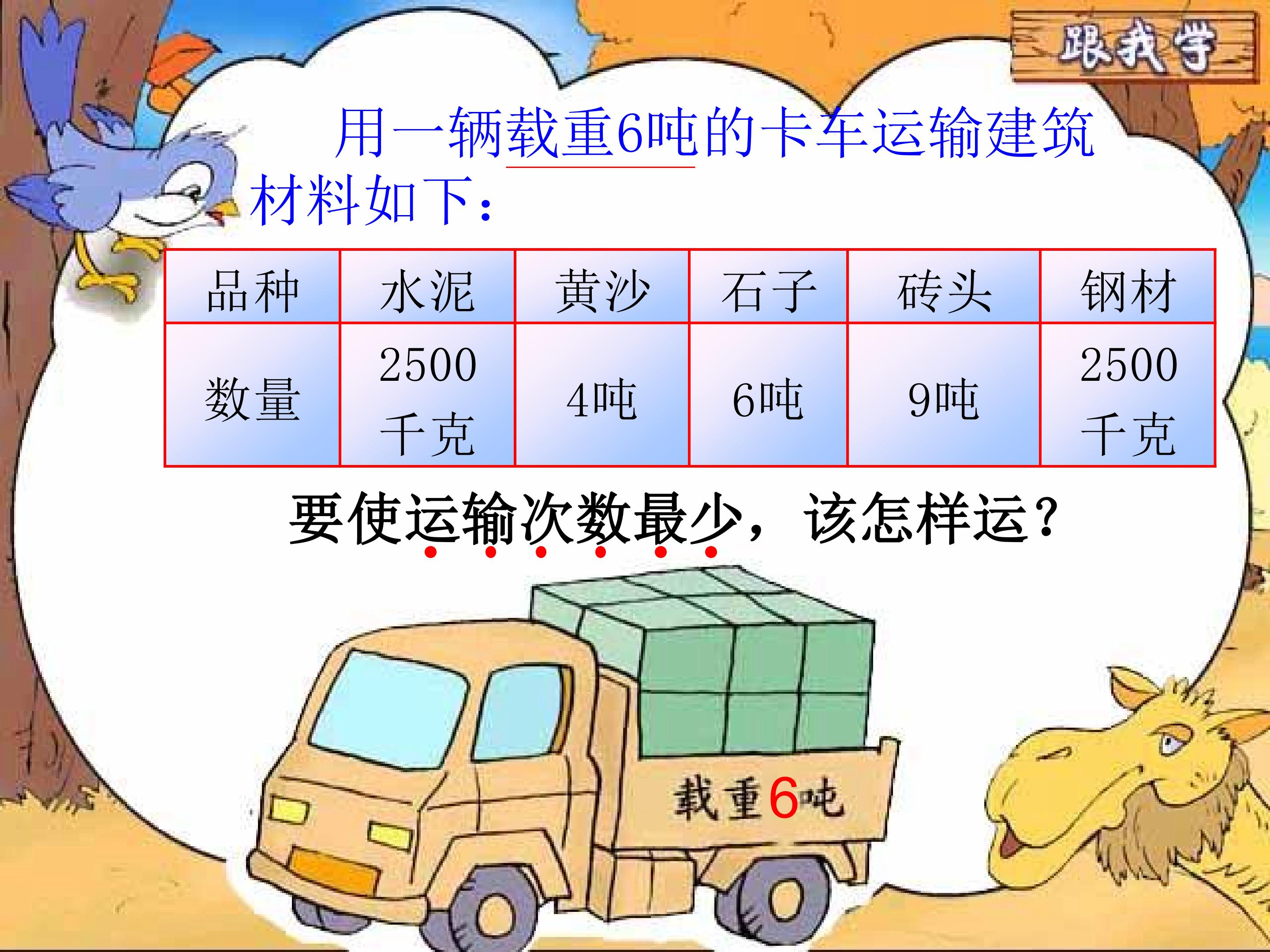 跟我学

用一辆载重6吨的卡车运输建筑材料如下：

| 品种 | 水泥 | 黄沙 | 石子 | 砖头 | 钢材 |
|---|---|---|---|---|---|
| 数量 | 2500千克 | 4吨 | 6吨 | 9吨 | 2500千克 |

要使运输次数最少，该怎样运？

载重6吨